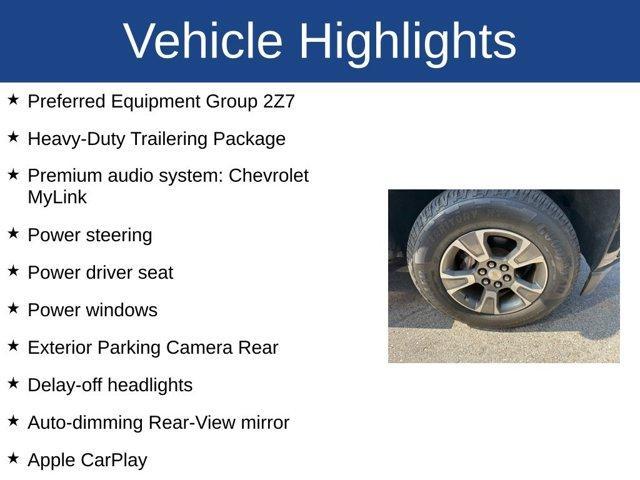 Vehicle Highlights

★ Preferred Equipment Group 2Z7

★ Heavy-Duty Trailering Package

★ Premium audio system: Chevrolet MyLink

★ Power steering

★ Power driver seat

★ Power windows

★ Exterior Parking Camera Rear

★ Delay-off headlights

★ Auto-dimming Rear-View mirror

★ Apple CarPlay